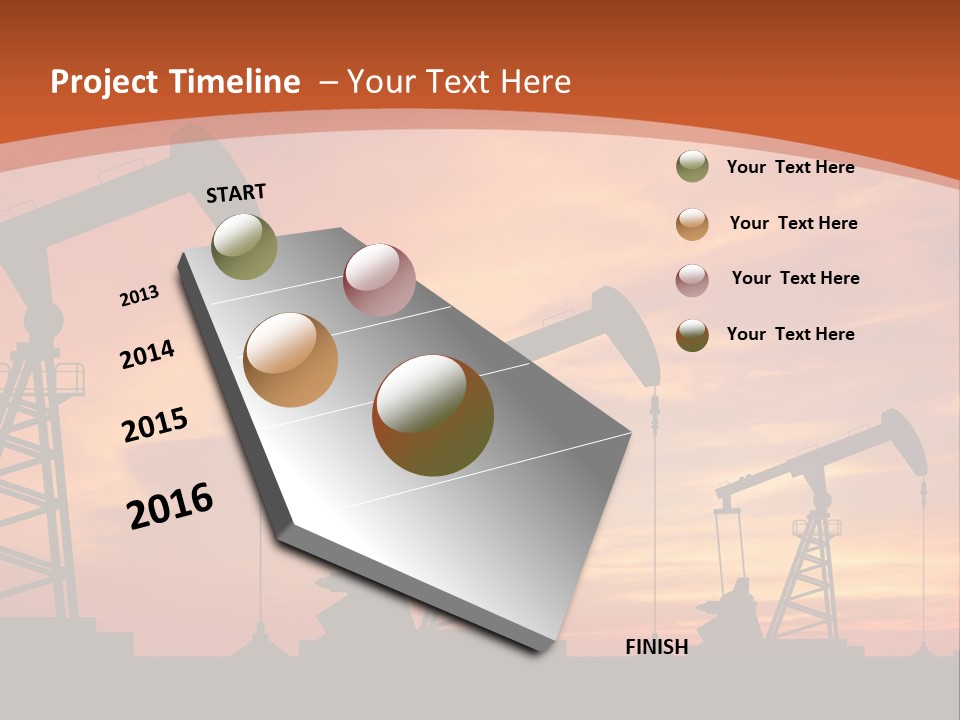 Project Timeline – Your Text Here

START

2013

2014

2015

2016

FINISH

Your Text Here

Your Text Here

Your Text Here

Your Text Here